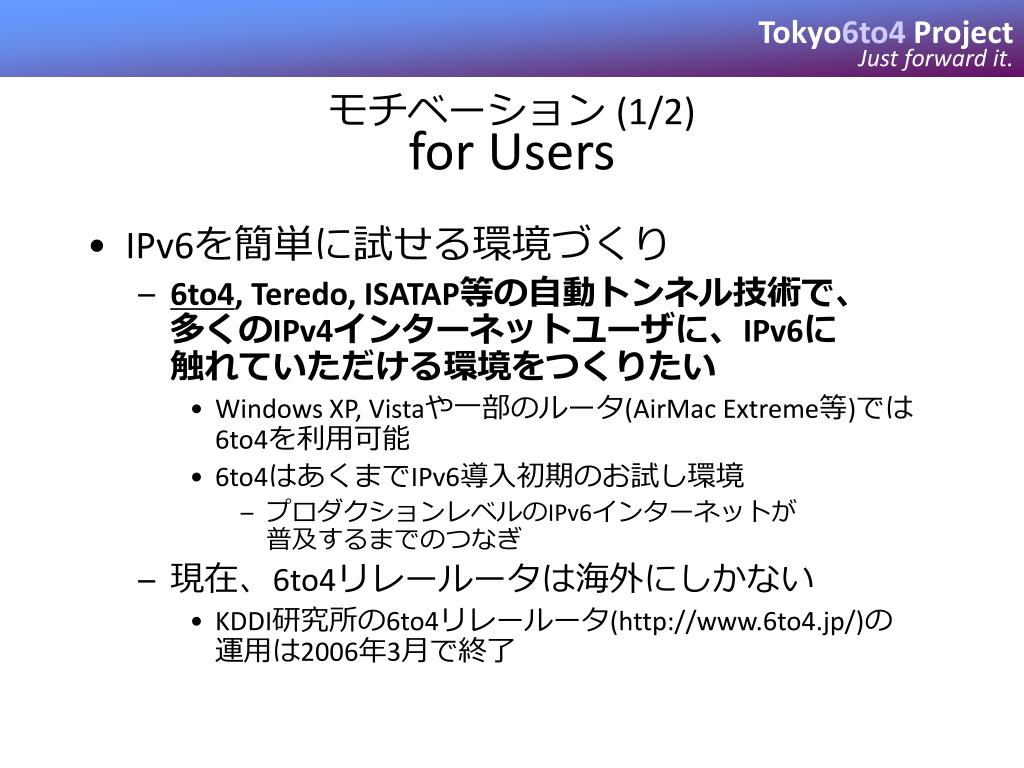 Tokyo6to4 Project
Just forward it.

モチベーション (1/2)
for Users

• IPv6を簡単に試せる環境づくり
– 6to4, Teredo, ISATAP等の自動トンネル技術で、多くのIPv4インターネットユーザに、IPv6に触れていただける環境をつくりたい
• Windows XP, Vistaや一部のルータ(AirMac Extreme等)では6to4を利用可能
• 6to4はあくまでIPv6導入初期のお試し環境
– プロダクションレベルのIPv6インターネットが普及するまでのつなぎ
– 現在、6to4リレールータは海外にしかない
• KDDI研究所の6to4リレールータ(http://www.6to4.jp/)の運用は2006年3月で終了